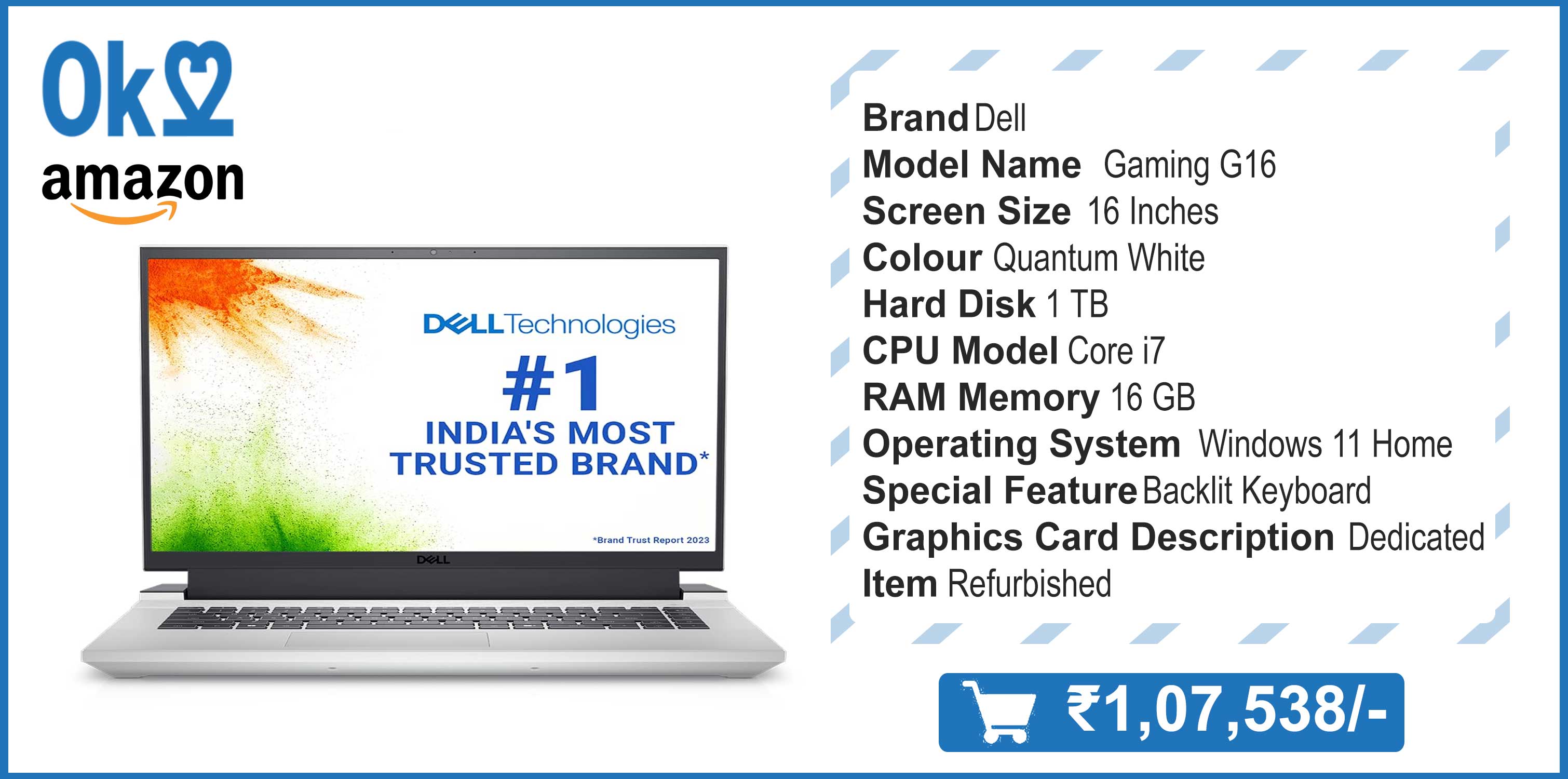 Ok

amazon

DELL Technologies

#1

INDIA'S MOST TRUSTED BRAND*

*Brand Trust Report 2023

DELL

Brand Dell
Model Name Gaming G16
Screen Size 16 Inches
Colour Quantum White
Hard Disk 1 TB
CPU Model Core i7
RAM Memory 16 GB
Operating System Windows 11 Home
Special Feature Backlit Keyboard
Graphics Card Description Dedicated
Item Refurbished

₹1,07,538/-